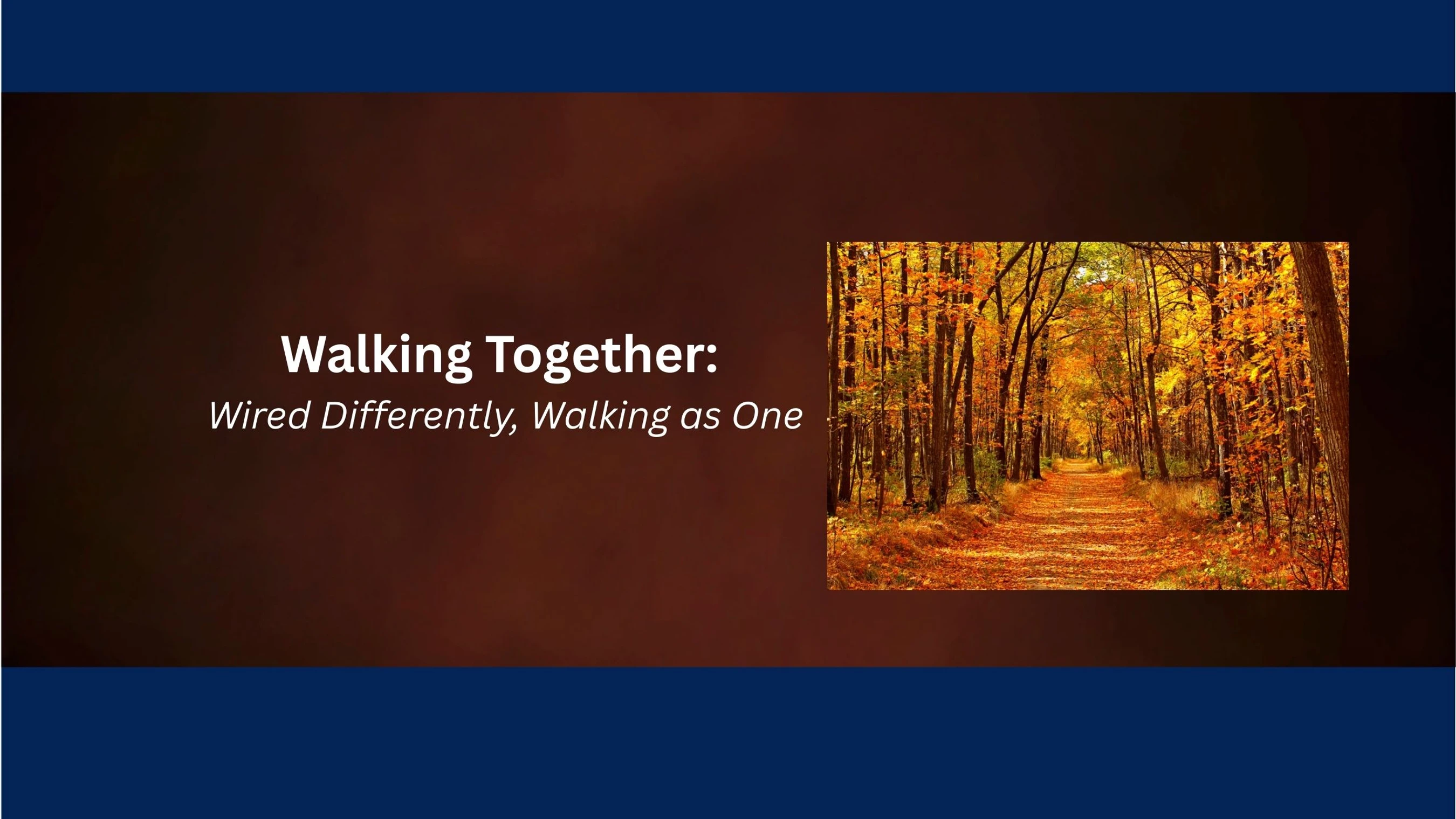 Walking Together:
Wired Differently, Walking as One